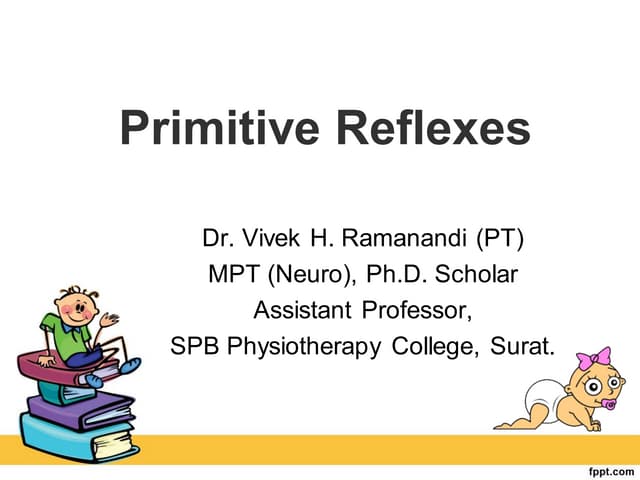 Primitive Reflexes

Dr. Vivek H. Ramanandi (PT)
MPT (Neuro), Ph.D. Scholar
Assistant Professor,
SPB Physiotherapy College, Surat.

fppt.com